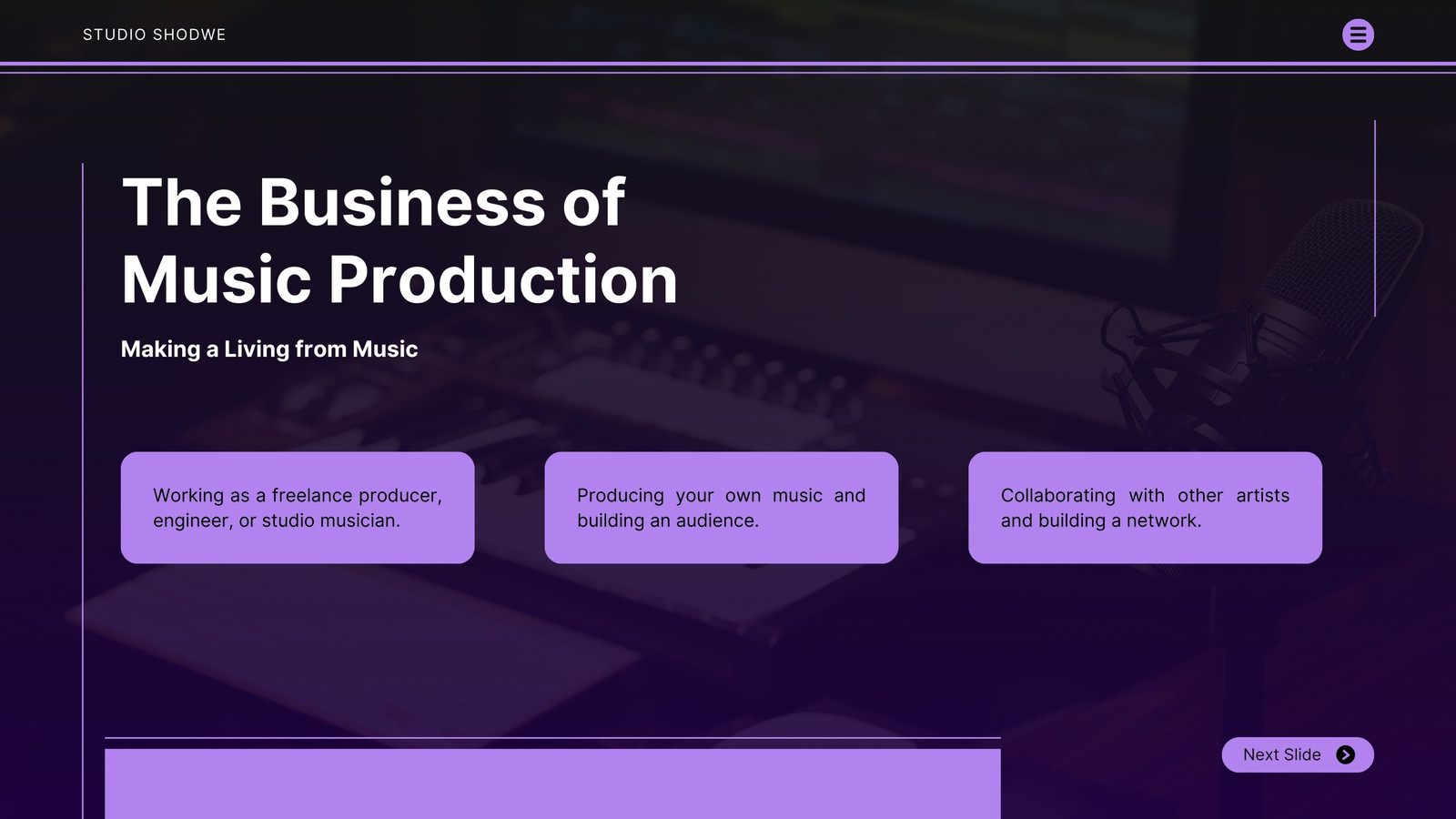 STUDIO SHODWE

The Business of Music Production

Making a Living from Music

Working as a freelance producer, engineer, or studio musician.

Producing your own music and building an audience.

Collaborating with other artists and building a network.

Next Slide